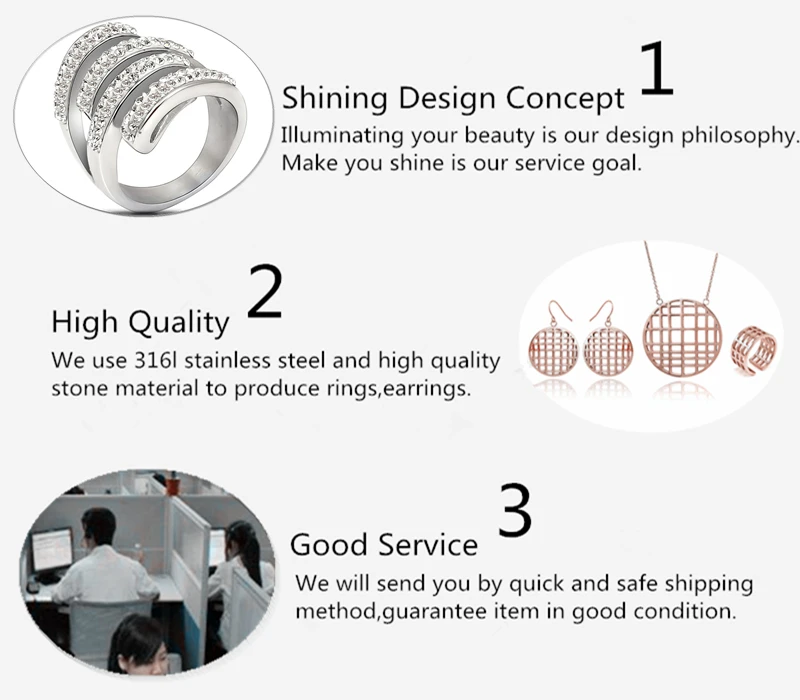 Shining Design Concept 1
Illuminating your beauty is our design philosophy.
Make you shine is our service goal.

High Quality 2
We use 316l stainless steel and high quality stone material to produce rings,earrings.

Good Service 3
We will send you by quick and safe shipping method,guarantee item in good condition.